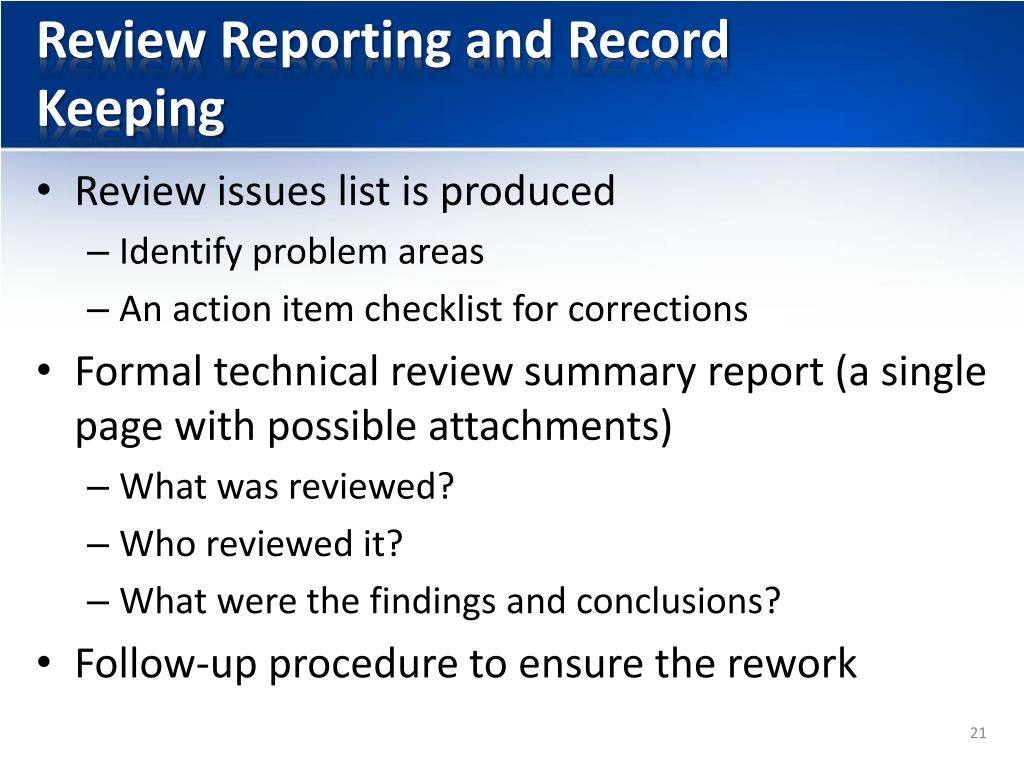 Review Reporting and Record Keeping

• Review issues list is produced
– Identify problem areas
– An action item checklist for corrections
• Formal technical review summary report (a single page with possible attachments)
– What was reviewed?
– Who reviewed it?
– What were the findings and conclusions?
• Follow-up procedure to ensure the rework

21